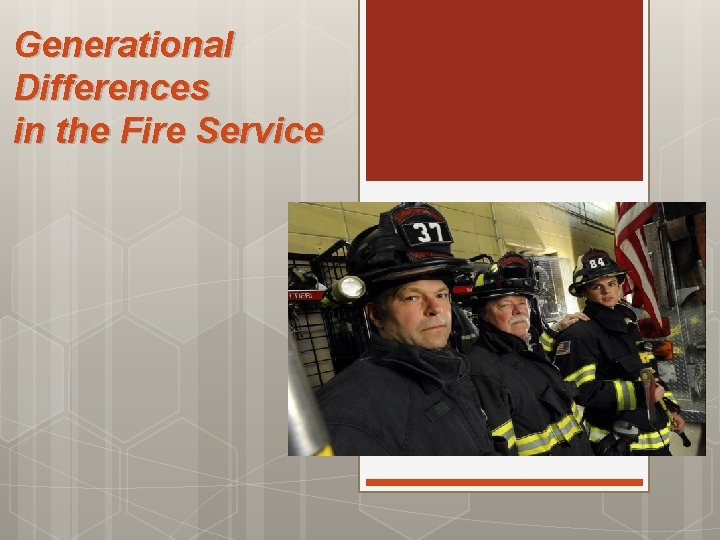 Generational Differences in the Fire Service

37

84